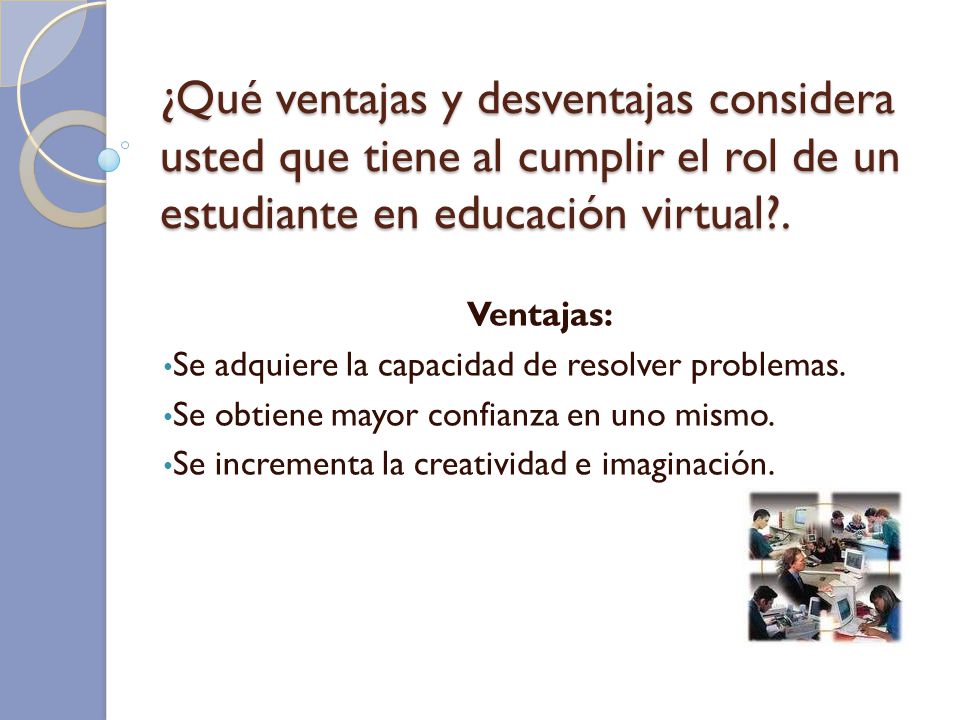 ¿Qué ventajas y desventajas considera usted que tiene al cumplir el rol de un estudiante en educación virtual?.

Ventajas:

•Se adquiere la capacidad de resolver problemas.

•Se obtiene mayor confianza en uno mismo.

•Se incrementa la creatividad e imaginación.